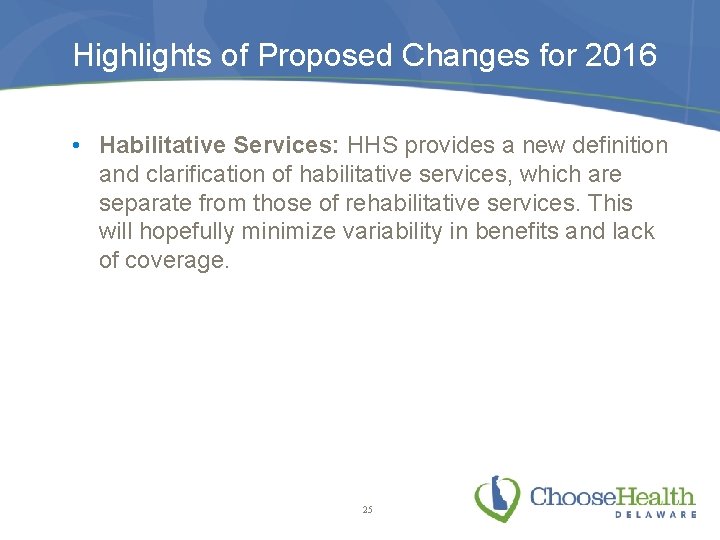 Highlights of Proposed Changes for 2016

• Habilitative Services: HHS provides a new definition and clarification of habilitative services, which are separate from those of rehabilitative services. This will hopefully minimize variability in benefits and lack of coverage.

25

ChooseHealth DELAWARE